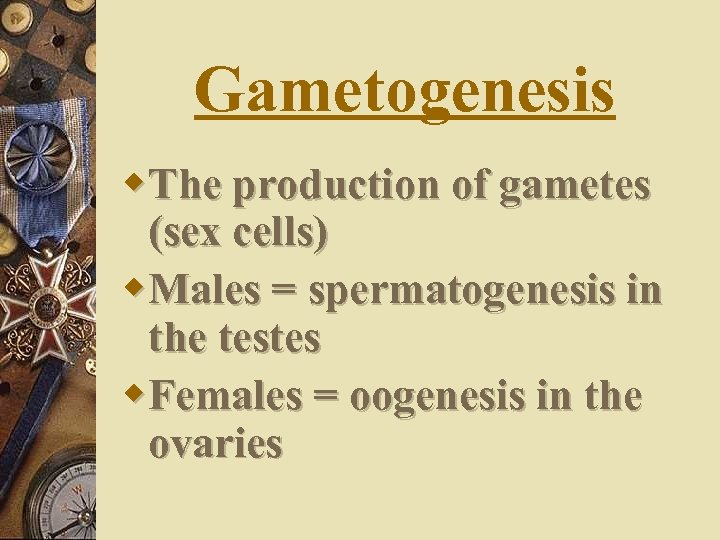 Gametogenesis

The production of gametes (sex cells)

Males = spermatogenesis in the testes

Females = oogenesis in the ovaries